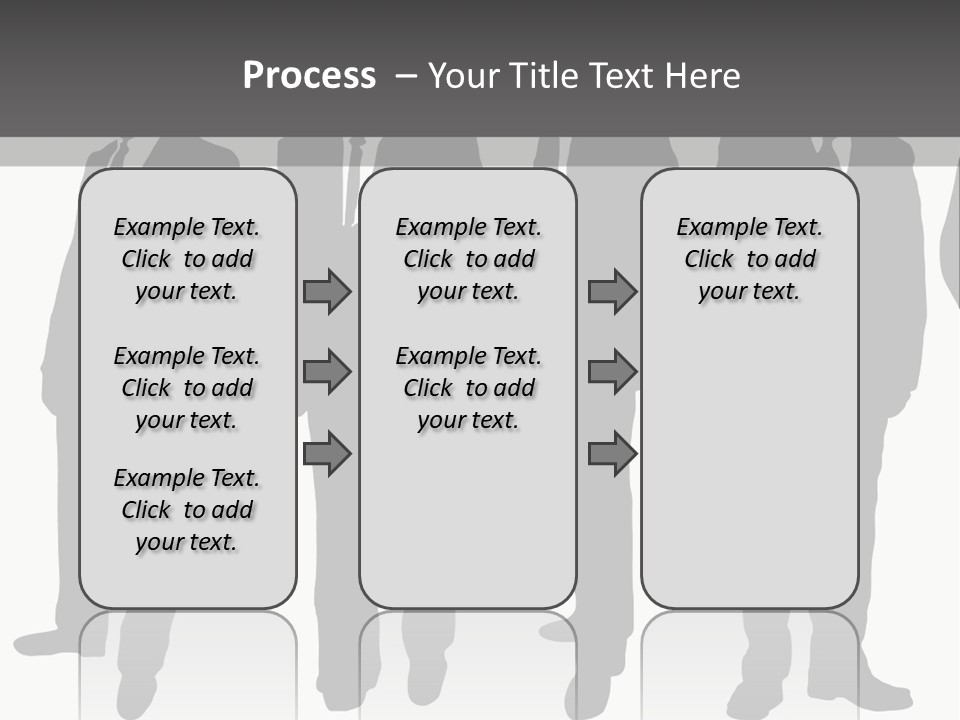 Process – Your Title Text Here

Example Text. Click to add your text.

Example Text. Click to add your text.

Example Text. Click to add your text.

Example Text. Click to add your text.

Example Text. Click to add your text.

Example Text. Click to add your text.